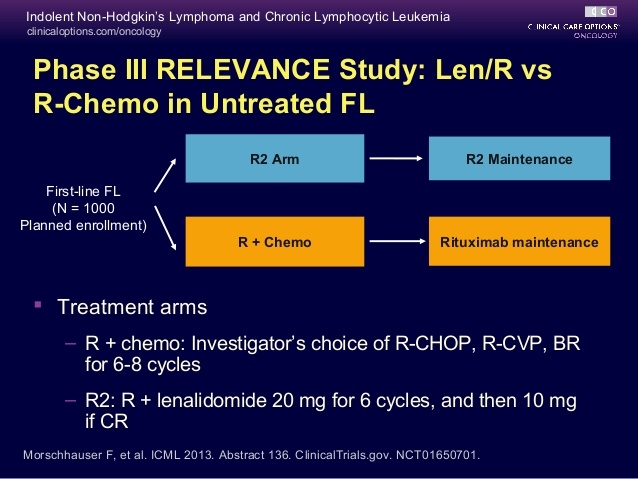 Indolent Non-Hodgkin's Lymphoma and Chronic Lymphocytic Leukemia
clinicaloptions.com/oncology

CCO
CLINICAL CARE OPTIONS
ONCOLOGY

Phase III RELEVANCE Study: Len/R vs R-Chemo in Untreated FL

First-line FL
(N = 1000
Planned enrollment)

R2 Arm

R2 Maintenance

R + Chemo

Rituximab maintenance

▪ Treatment arms

– R + chemo: Investigator's choice of R-CHOP, R-CVP, BR for 6-8 cycles

– R2: R + lenalidomide 20 mg for 6 cycles, and then 10 mg if CR

Morschhauser F, et al. ICML 2013. Abstract 136. ClinicalTrials.gov. NCT01650701.